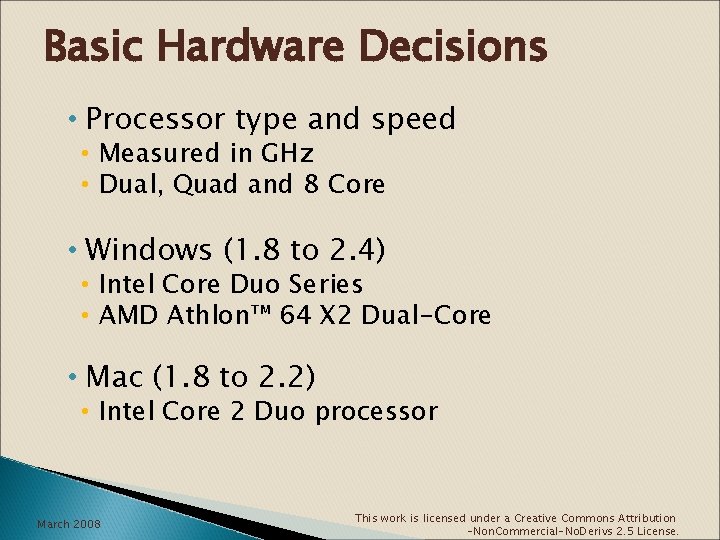 Basic Hardware Decisions

• Processor type and speed
  • Measured in GHz
  • Dual, Quad and 8 Core

• Windows (1.8 to 2.4)
  • Intel Core Duo Series
  • AMD Athlon™ 64 X2 Dual-Core

• Mac (1.8 to 2.2)
  • Intel Core 2 Duo processor

March 2008

This work is licensed under a Creative Commons Attribution -NonCommercial-NoDerivs 2.5 License.